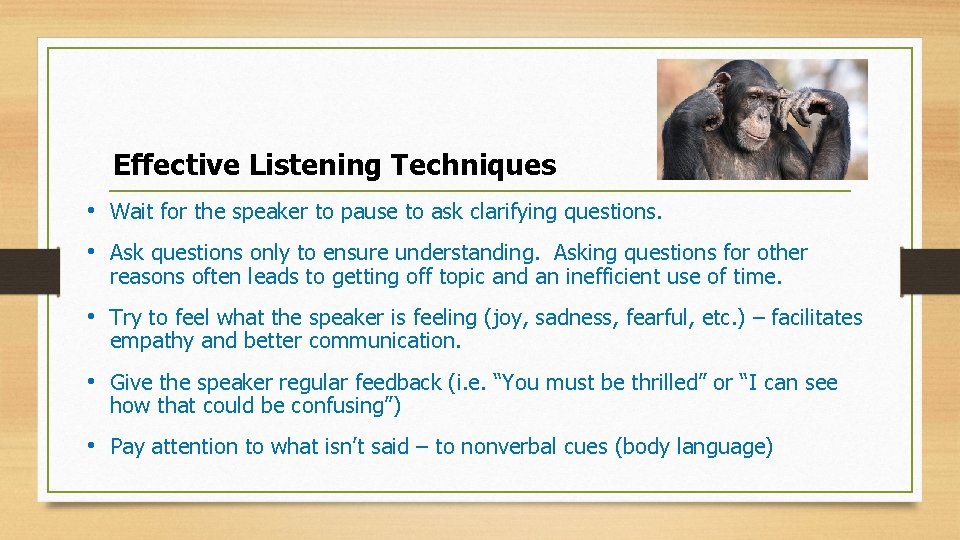 Effective Listening Techniques

• Wait for the speaker to pause to ask clarifying questions.

• Ask questions only to ensure understanding. Asking questions for other reasons often leads to getting off topic and an inefficient use of time.

• Try to feel what the speaker is feeling (joy, sadness, fearful, etc.) – facilitates empathy and better communication.

• Give the speaker regular feedback (i.e. “You must be thrilled” or “I can see how that could be confusing”)

• Pay attention to what isn’t said – to nonverbal cues (body language)